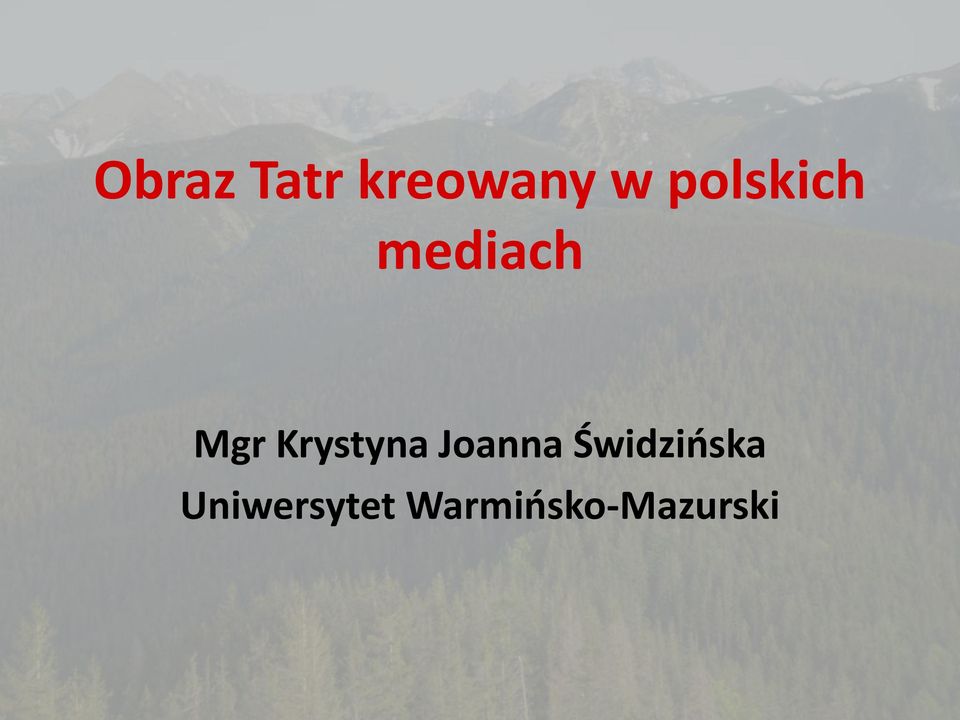 Obraz Tatr kreowany w polskich mediach

Mgr Krystyna Joanna Świdzińska
Uniwersytet Warmińsko-Mazurski